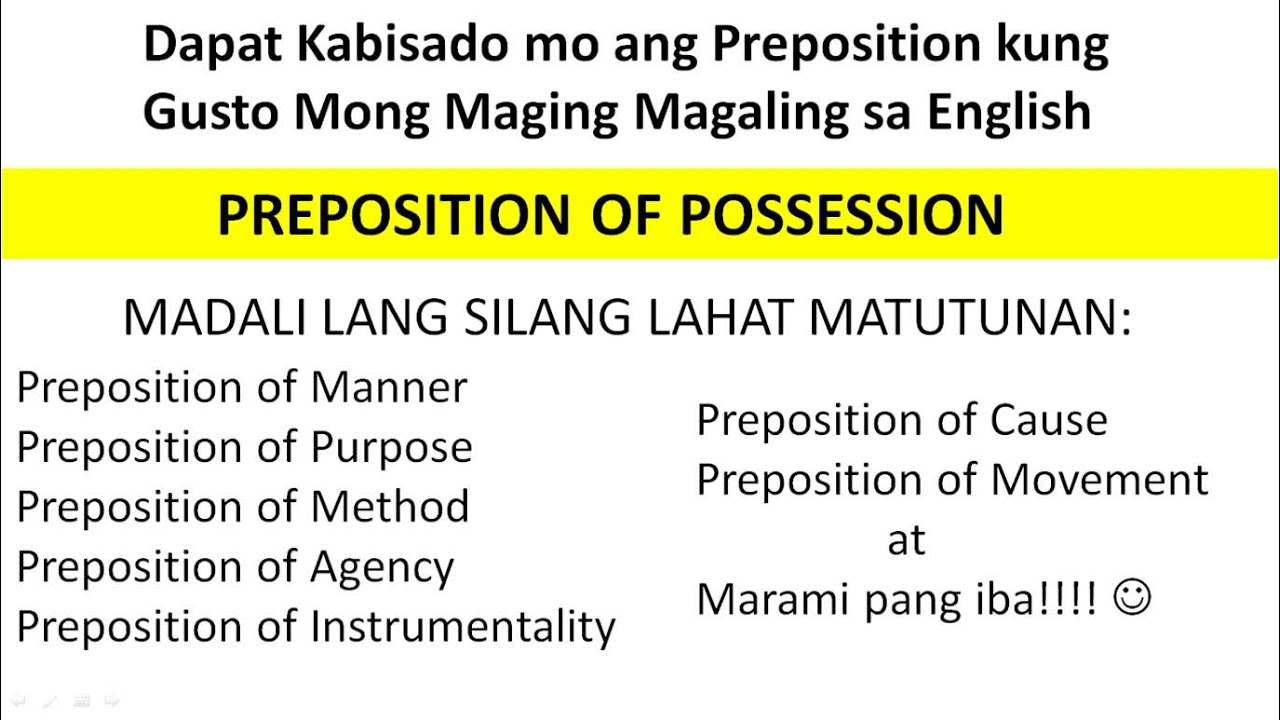 Dapat Kabisado mo ang Preposition kung Gusto Mong Maging Magaling sa English

PREPOSITION OF POSSESSION

MADALI LANG SILANG LAHAT MATUTUNAN:

Preposition of Manner
Preposition of Purpose
Preposition of Method
Preposition of Agency
Preposition of Instrumentality

Preposition of Cause
Preposition of Movement
at
Marami pang iba!!!! ☺